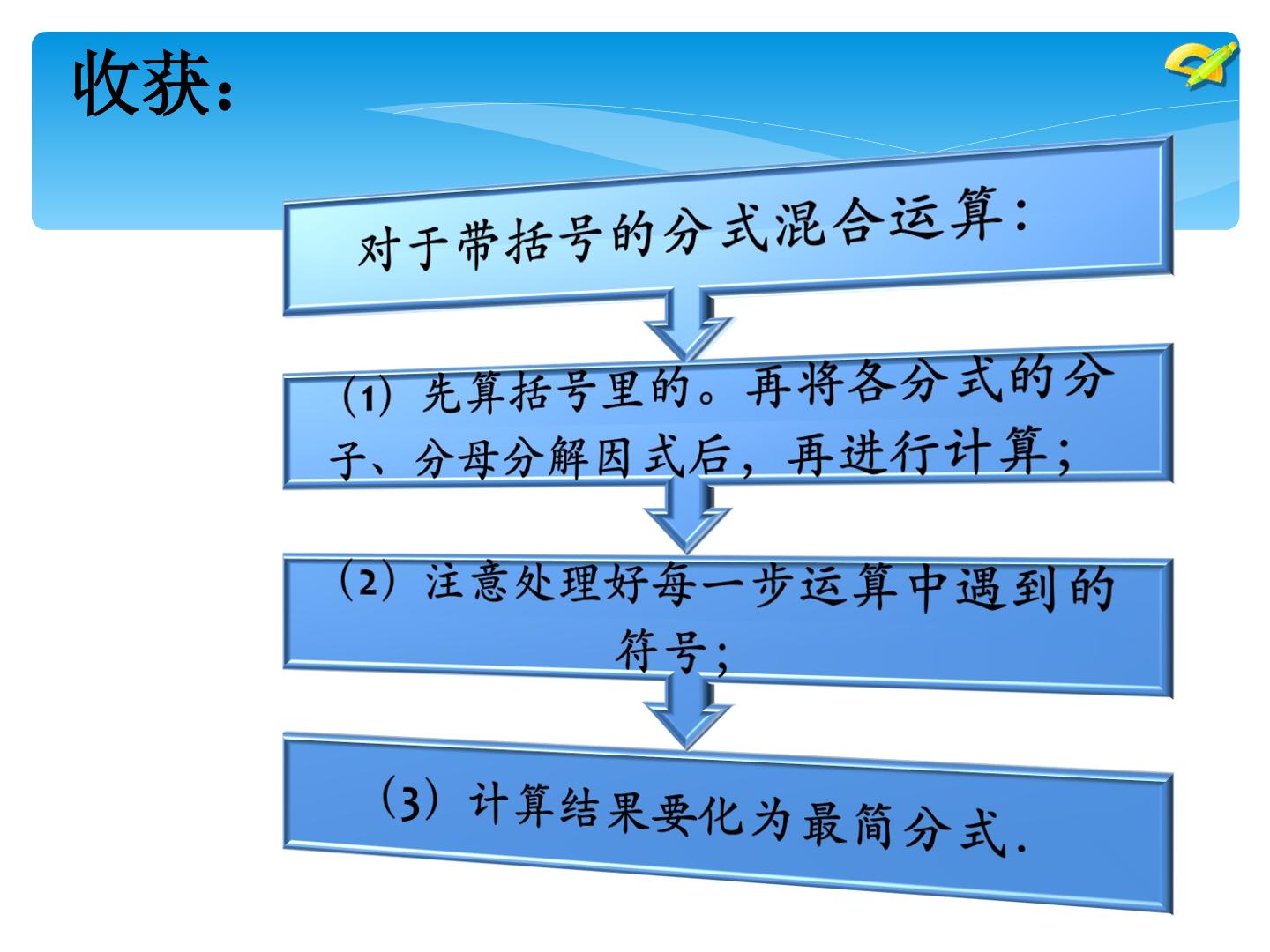 收获：

对于带括号的分式混合运算：

（1）先算括号里的。再将各分式的分子、分母分解因式后，再进行计算；

（2）注意处理好每一步运算中遇到的符号；

（3）计算结果要化为最简分式.